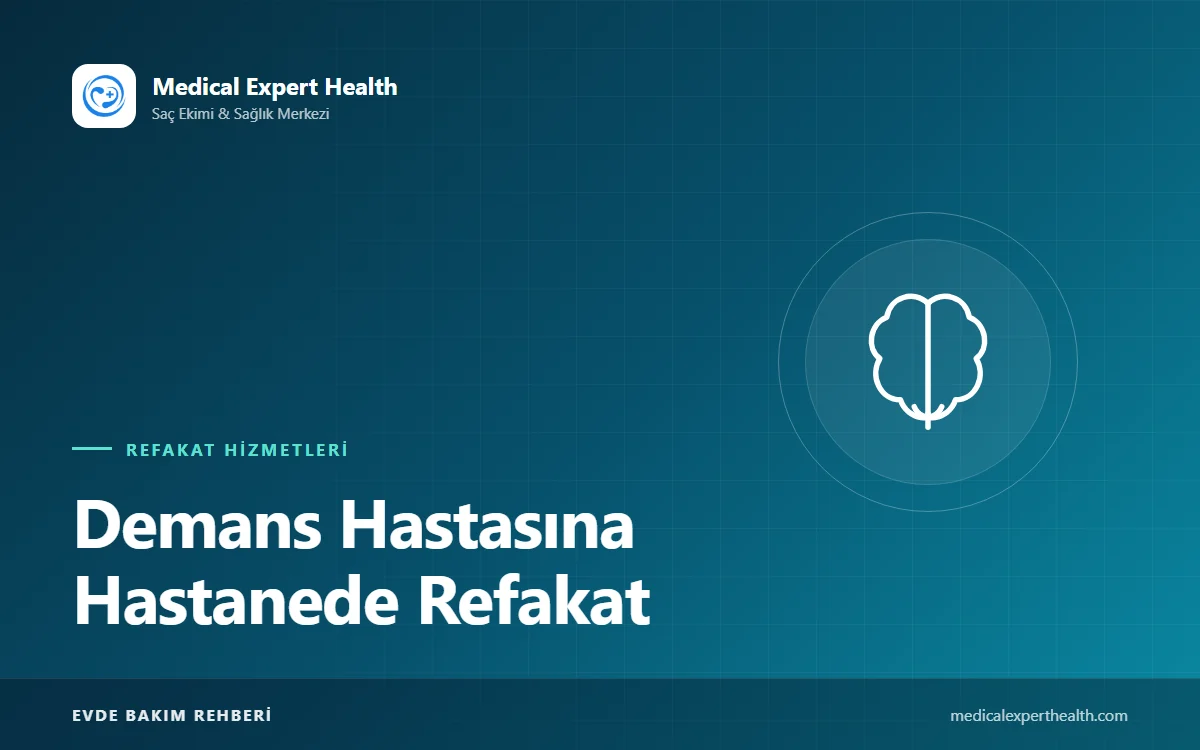 Medical Expert Health
Saç Ekimi & Sağlık Merkezi

REFAKAT HİZMETLERİ

Demans Hastasına Hastanede Refakat

EVDE BAKIM REHBERİ

medicalexperthealth.com